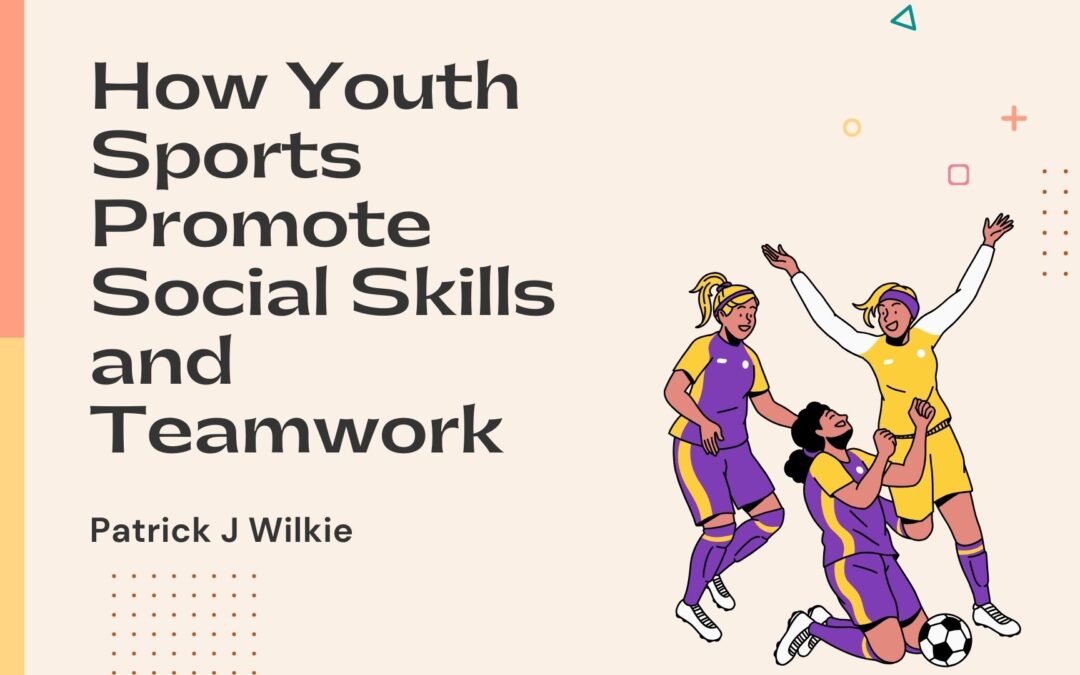 How Youth Sports Promote Social Skills and Teamwork

Patrick J Wilkie